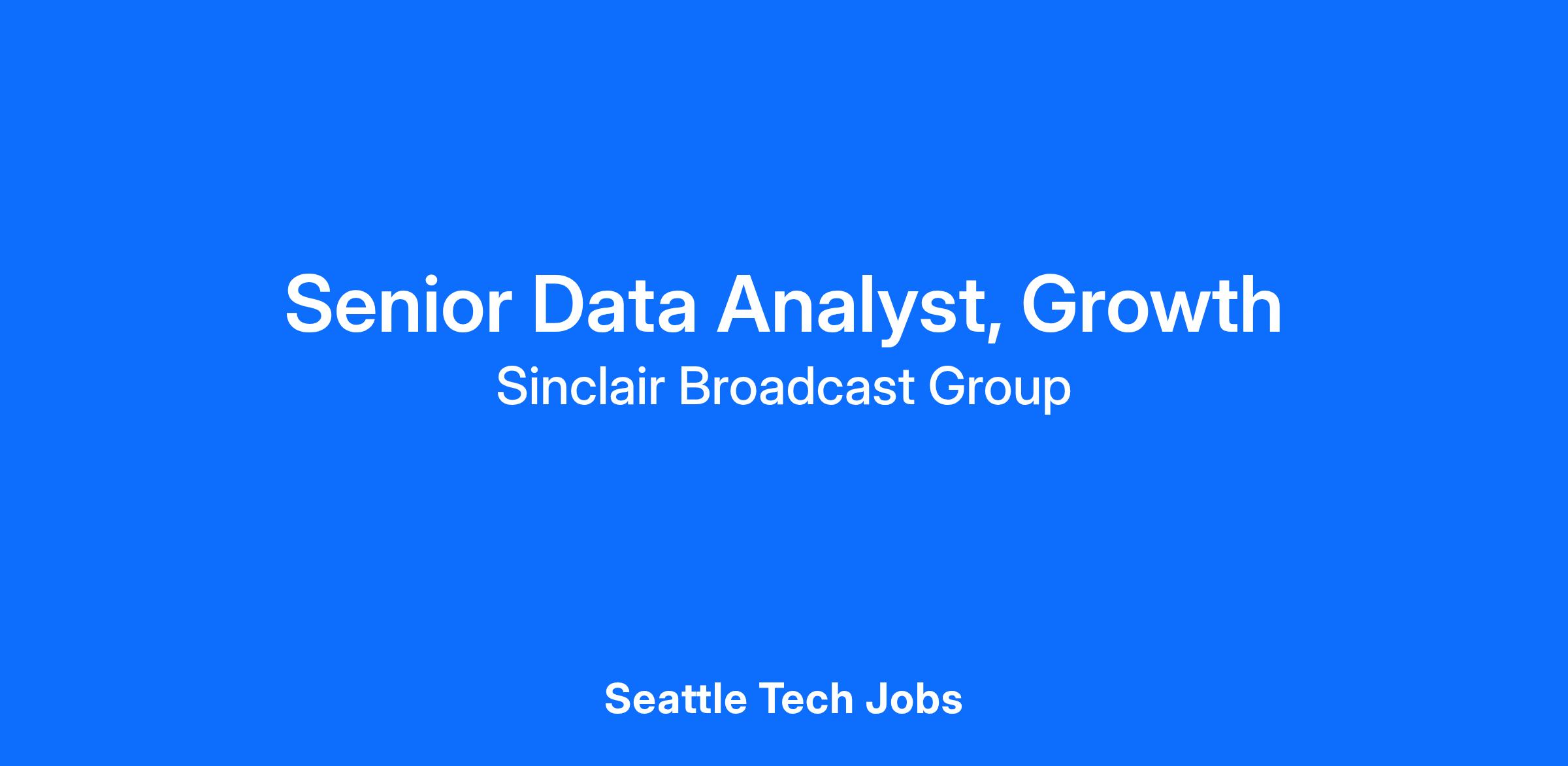 Senior Data Analyst, Growth
Sinclair Broadcast Group

Seattle Tech Jobs